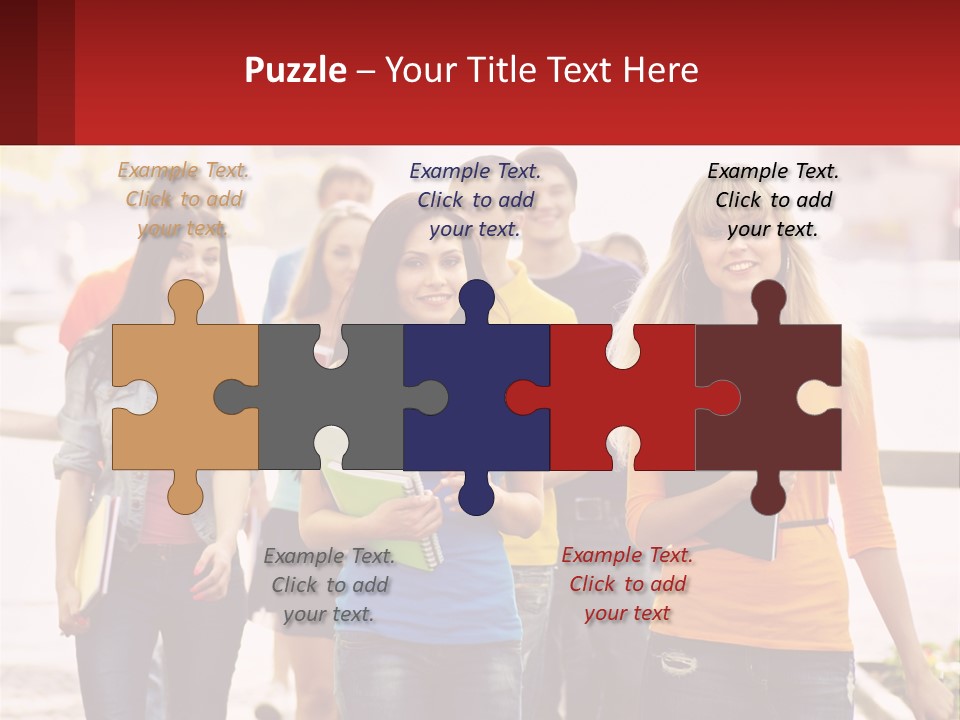 Puzzle – Your Title Text Here

Example Text. Click to add your text.

Example Text. Click to add your text.

Example Text. Click to add your text.

Example Text. Click to add your text.

Example Text. Click to add your text